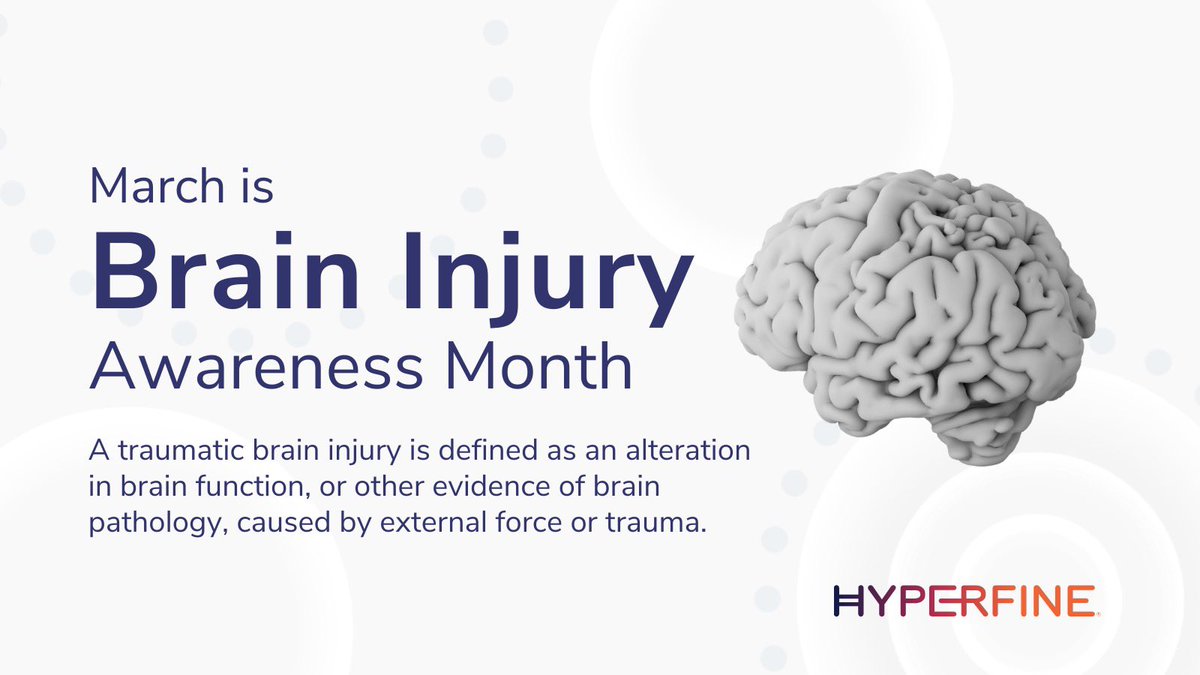 March is
Brain Injury
Awareness Month

A traumatic brain injury is defined as an alteration in brain function, or other evidence of brain pathology, caused by external force or trauma.

HYPERFINE